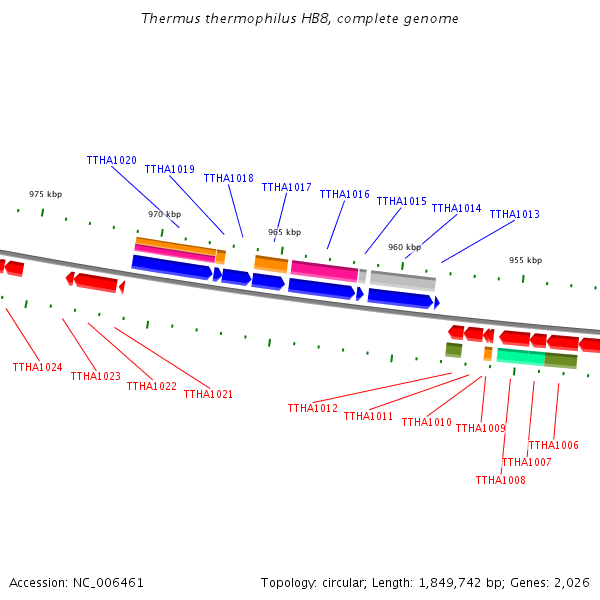 Thermus thermophilus HB8, complete genome

TTHA1020
TTHA1019
TTHA1018
TTHA1017
TTHA1016
TTHA1015
TTHA1014
TTHA1013

975 kbp
970 kbp
965 kbp
960 kbp
955 kbp

TTHA1024
TTHA1023
TTHA1022
TTHA1021

TTHA1012
TTHA1011
TTHA1010
TTHA1009
TTHA1006
TTHA1007
TTHA1008

Accession: NC_006461

Topology: circular; Length: 1,849,742 bp; Genes: 2,026